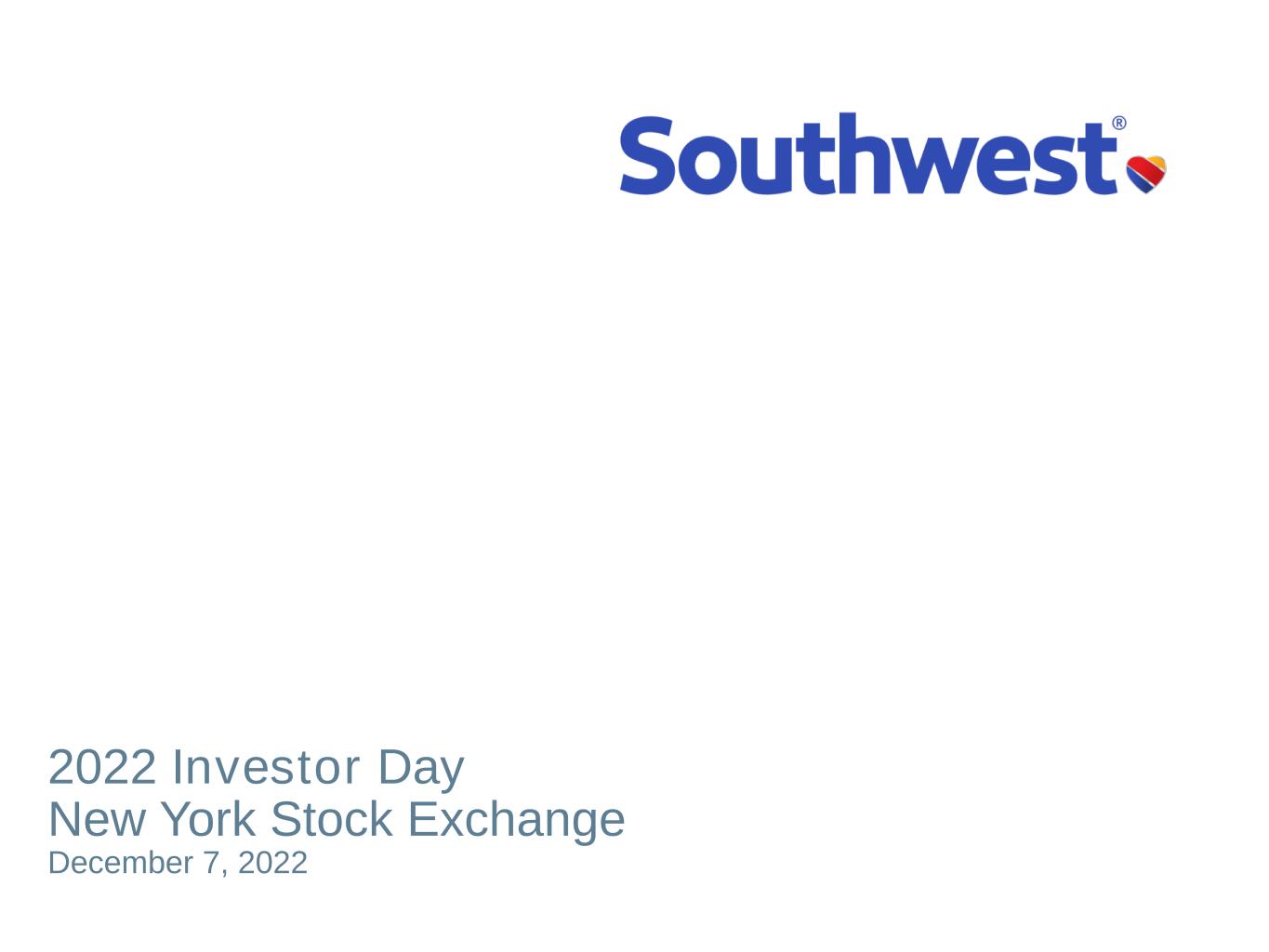 Southwest®

2022 Investor Day
New York Stock Exchange
December 7, 2022